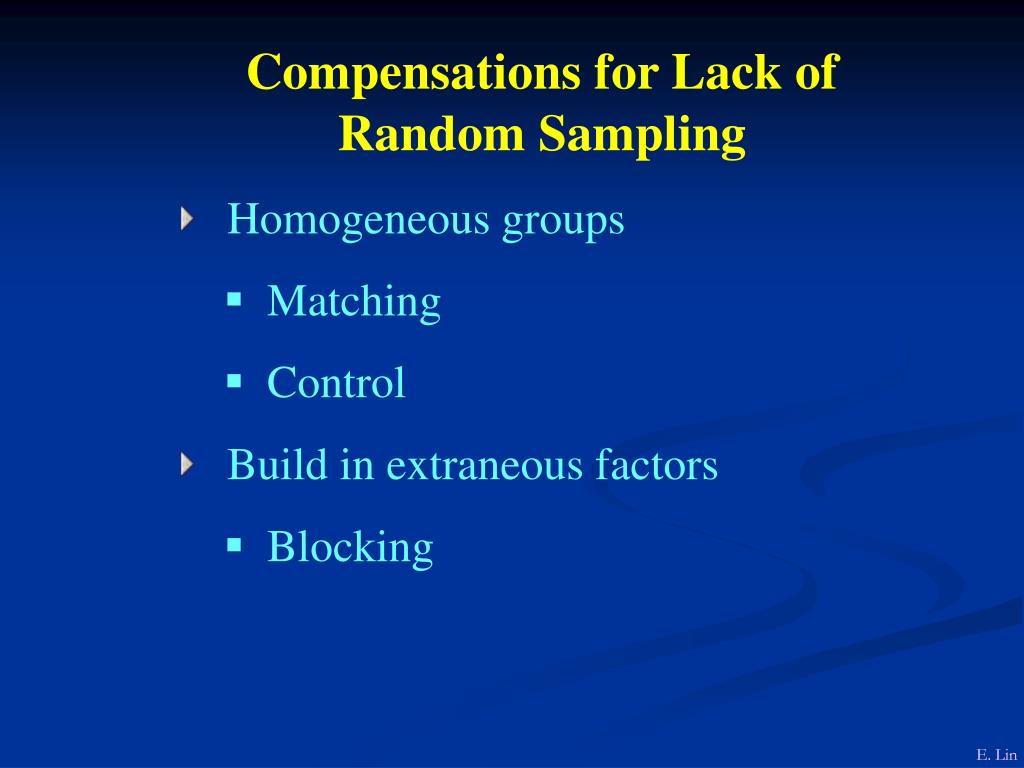 Compensations for Lack of Random Sampling

Homogeneous groups

Matching

Control

Build in extraneous factors

Blocking

E. Lin